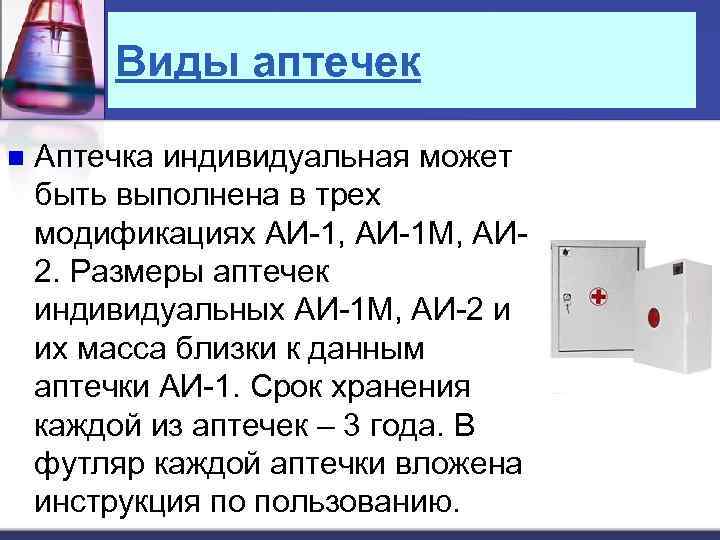 Виды аптечек

Аптечка индивидуальная может быть выполнена в трех модификациях АИ-1, АИ-1М, АИ-2. Размеры аптечек индивидуальных АИ-1М, АИ-2 и их масса близки к данным аптечки АИ-1. Срок хранения каждой из аптечек – 3 года. В футляр каждой аптечки вложена инструкция по пользованию.